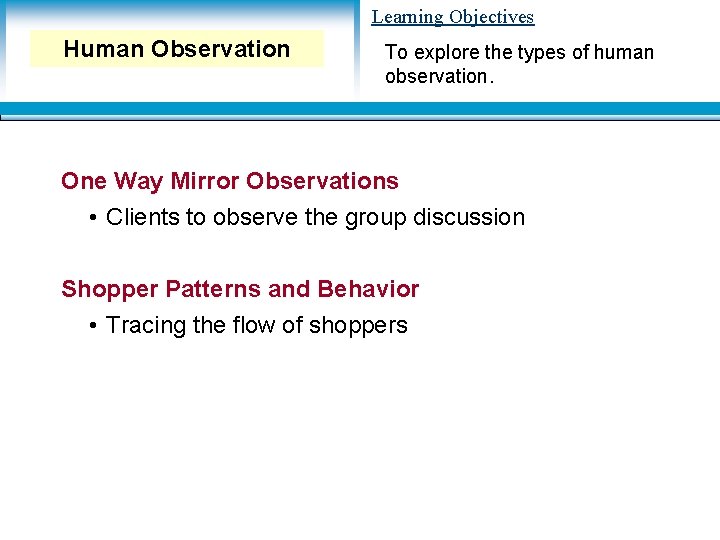 Human Observation

Learning Objectives

To explore the types of human observation.

One Way Mirror Observations

• Clients to observe the group discussion

Shopper Patterns and Behavior

• Tracing the flow of shoppers